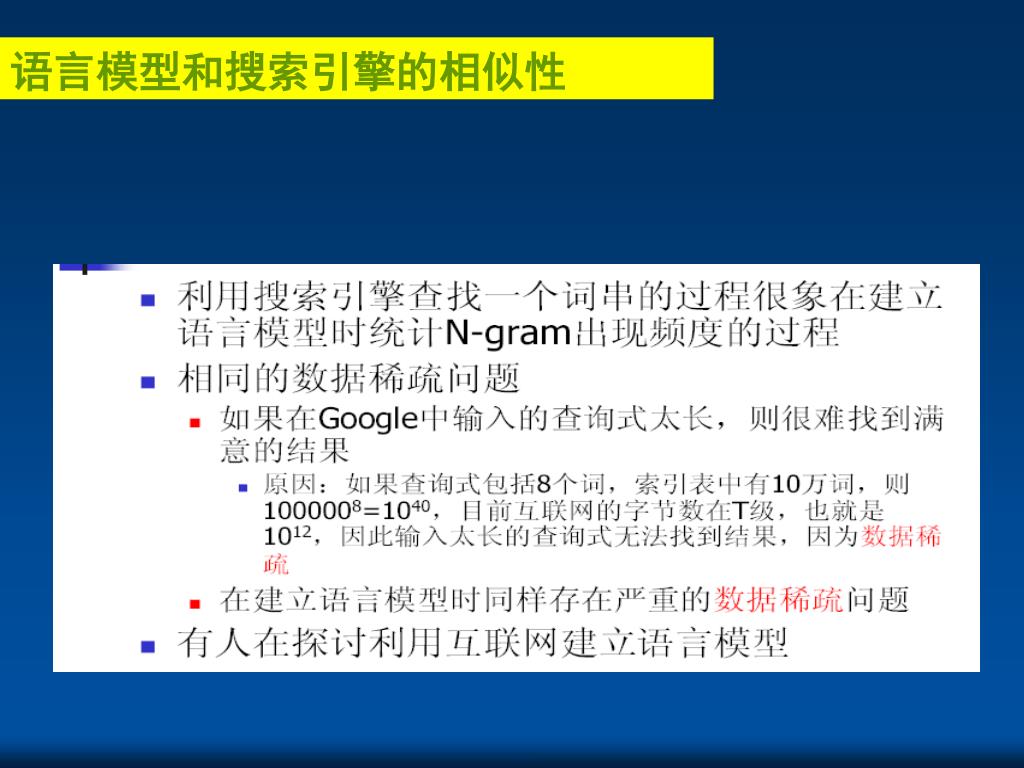 语言模型和搜索引擎的相似性

利用搜索引擎查找一个词串的过程很象在建立语言模型时统计N-gram出现频度的过程

相同的数据稀疏问题

如果在Google中输入的查询式太长，则很难找到满意的结果

原因：如果查询式包括8个词，索引表中有10万词，则$100000^8=10^{40}$，目前互联网的字节数在T级，也就是$10^{12}$，因此输入太长的查询式无法找到结果，因为数据稀疏

在建立语言模型时同样存在严重的数据稀疏问题

有人在探讨利用互联网建立语言模型